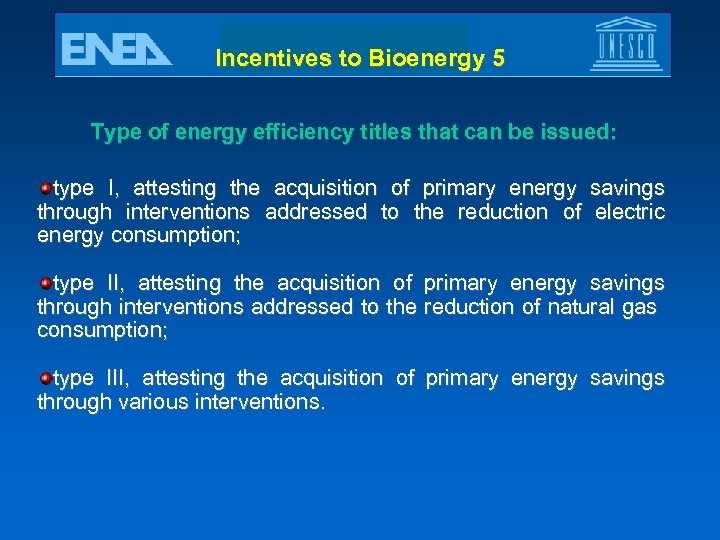 ENEA

Incentives to Bioenergy 5

UNESCO

Type of energy efficiency titles that can be issued:

type I, attesting the acquisition of primary energy savings through interventions addressed to the reduction of electric energy consumption;

type II, attesting the acquisition of primary energy savings through interventions addressed to the reduction of natural gas consumption;

type III, attesting the acquisition of primary energy savings through various interventions.